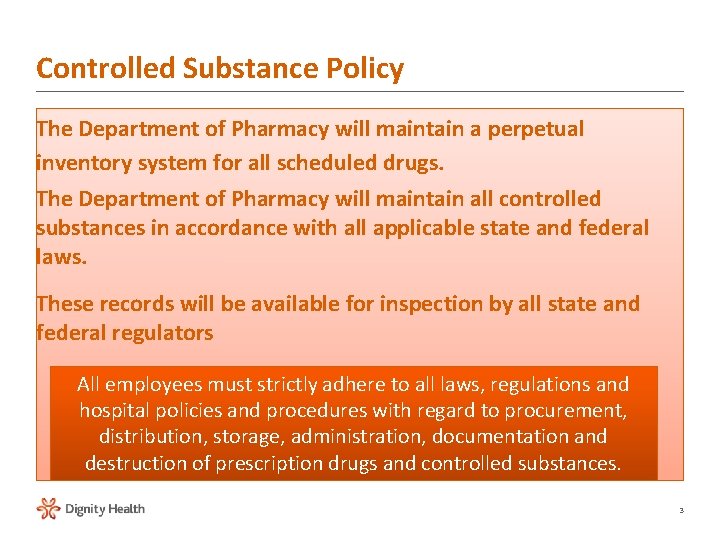 Controlled Substance Policy

The Department of Pharmacy will maintain a perpetual inventory system for all scheduled drugs.

The Department of Pharmacy will maintain all controlled substances in accordance with all applicable state and federal laws.

These records will be available for inspection by all state and federal regulators

All employees must strictly adhere to all laws, regulations and hospital policies and procedures with regard to procurement, distribution, storage, administration, documentation and destruction of prescription drugs and controlled substances.

Dignity Health

3